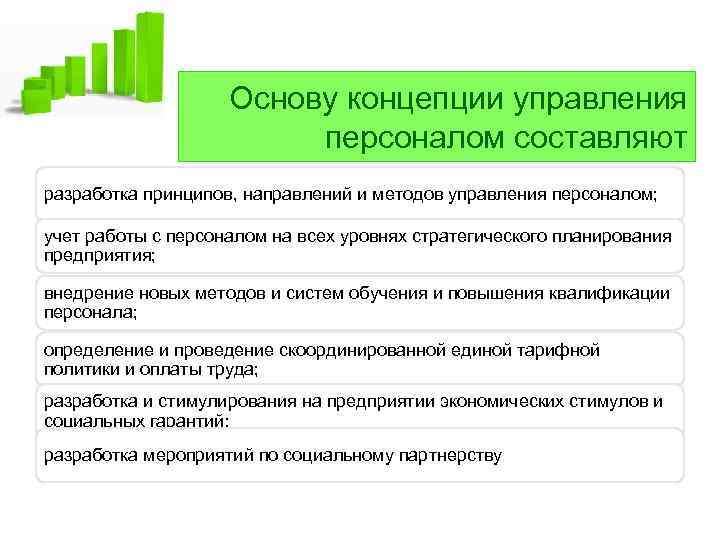 Основу концепции управления персоналом составляют

разработка принципов, направлений и методов управления персоналом;

учет работы с персоналом на всех уровнях стратегического планирования предприятия;

внедрение новых методов и систем обучения и повышения квалификации персонала;

определение и проведение скоординированной единой тарифной политики и оплаты труда;

разработка и стимулирования на предприятии экономических стимулов и социальных гарантий;

разработка мероприятий по социальному партнерству